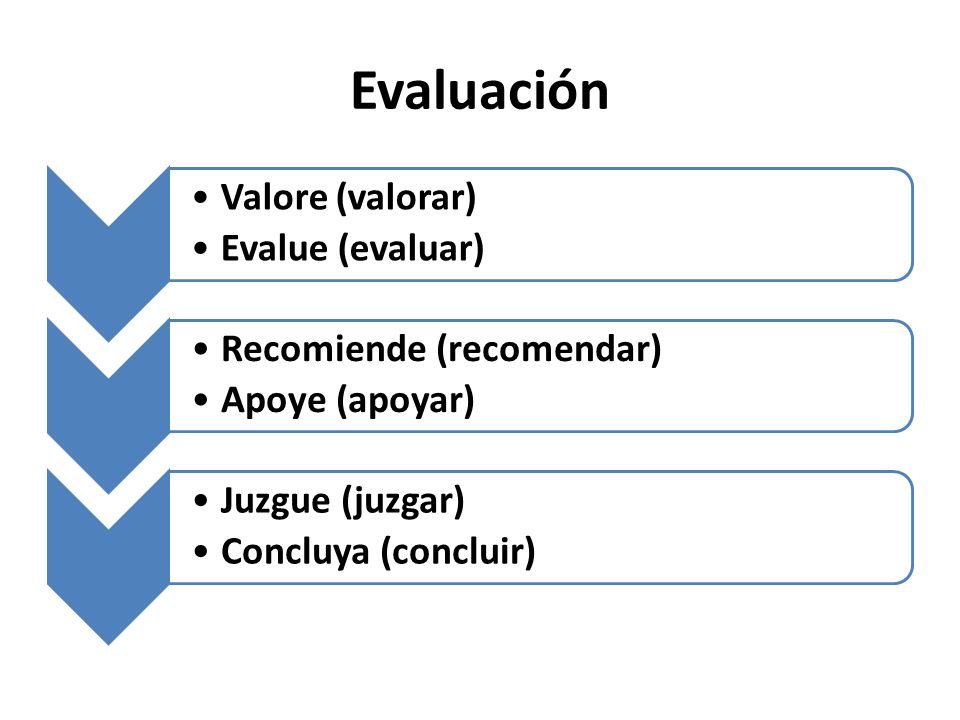 Evaluación

• Valore (valorar)
• Evalue (evaluar)

• Recomiende (recomendar)
• Apoye (apoyar)

• Juzgue (juzgar)
• Concluya (concluir)